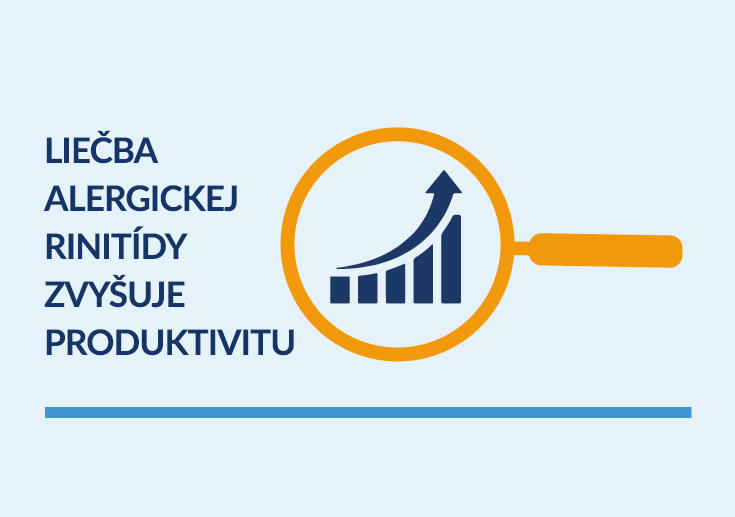 LIEČBA ALERGICKEJ RINITÍDY ZVYŠUJE PRODUKTIVITU